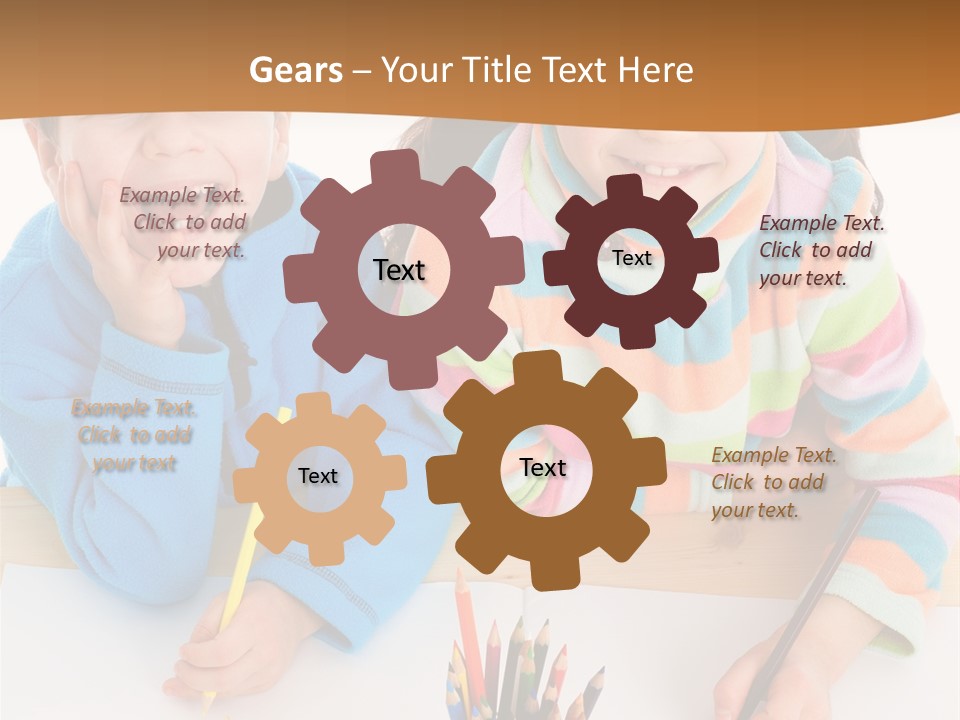 Gears – Your Title Text Here

Example Text. Click to add your text.

Text

Text

Example Text. Click to add your text.

Example Text. Click to add your text

Text

Text

Example Text. Click to add your text.